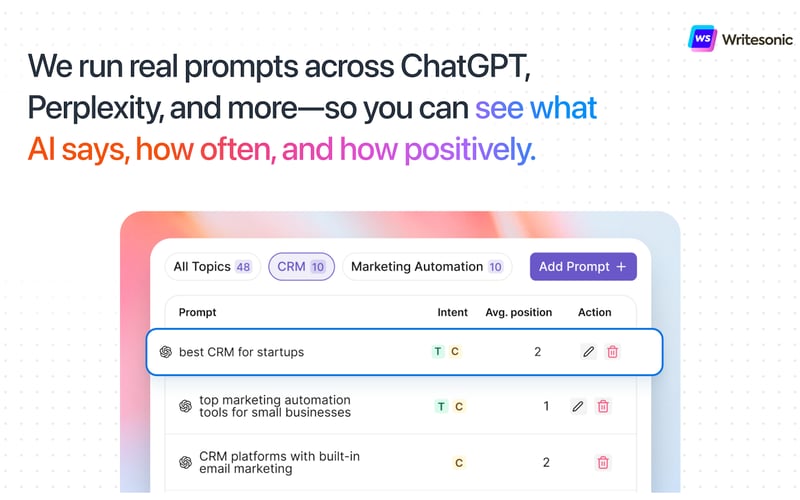 WS Writesonic

We run real prompts across ChatGPT, Perplexity, and more—so you can see what AI says, how often, and how positively.

All Topics 48 CRM 10 Marketing Automation 10 Add Prompt +

| Prompt | Intent | Avg. position | Action |
|---|---|---|---|
| best CRM for startups | T C | 2 | |
| top marketing automation tools for small businesses | T C | 1 | |
| CRM platforms with built-in email marketing | C | 2 | |